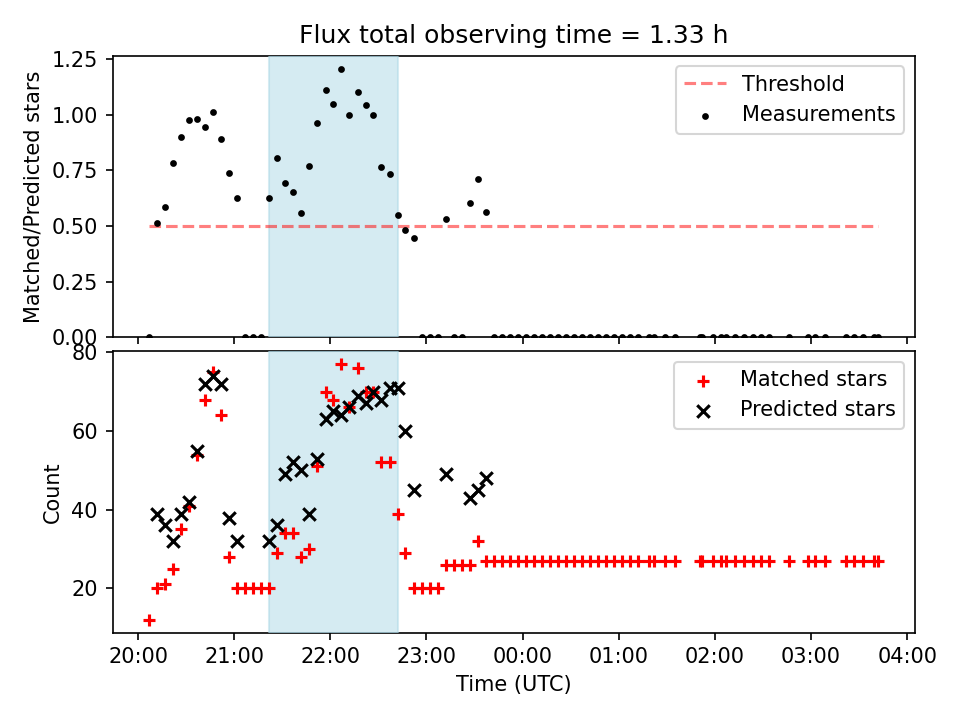 Flux total observing time = 1.33 h

Matched/Predicted stars

1.25
1.00
0.75
0.50
0.25
0.00

Threshold
Measurements

Count

80
60
40
20

Matched stars
Predicted stars

20:00 21:00 22:00 23:00 00:00 01:00 02:00 03:00 04:00

Time (UTC)